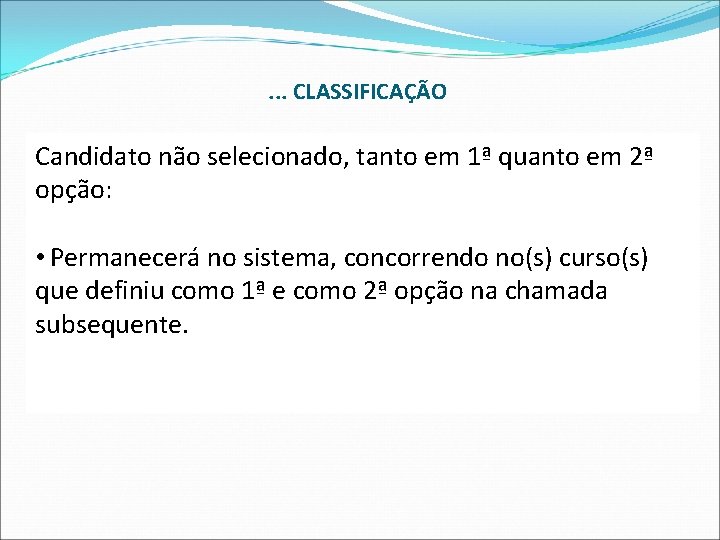 ... CLASSIFICAÇÃO

Candidato não selecionado, tanto em 1ª quanto em 2ª opção:

• Permanecerá no sistema, concorrendo no(s) curso(s) que definiu como 1ª e como 2ª opção na chamada subsequente.